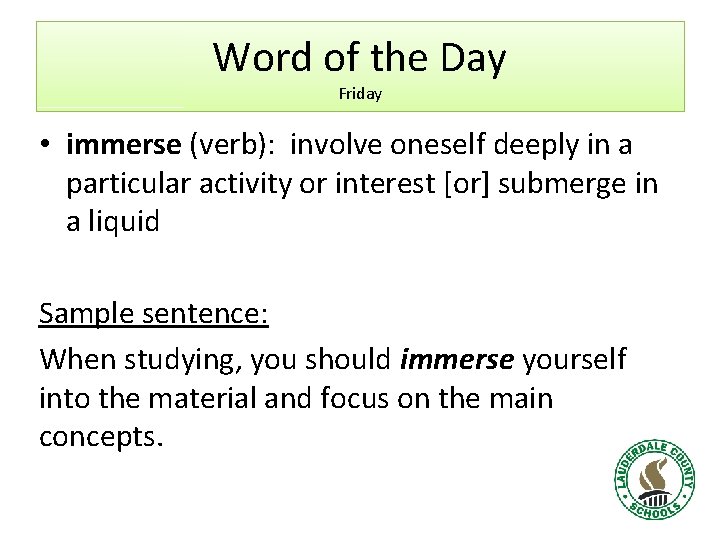 Word of the Day
Friday

• immerse (verb): involve oneself deeply in a particular activity or interest [or] submerge in a liquid

Sample sentence:

When studying, you should immerse yourself into the material and focus on the main concepts.

LAUDERDALE COUNTY SCHOOLS